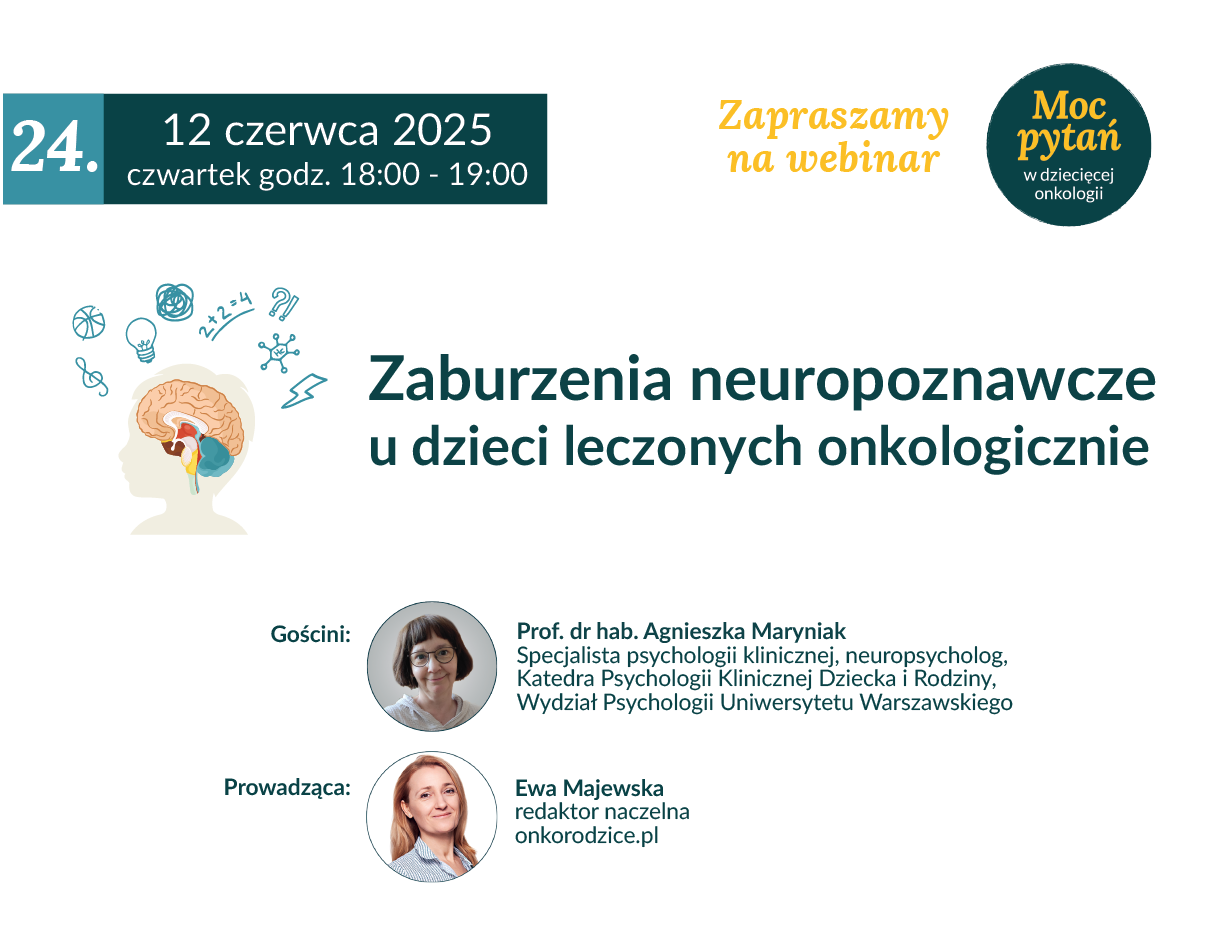 24.

12 czerwca 2025
czwartek godz. 18:00 - 19:00

Zapraszamy na webinar

Moc pytań
w dziecięcej onkologii

$2+2=4$

Zaburzenia neuropoznawcze
u dzieci leczonych onkologicznie

Gościni:

Prof. dr hab. Agnieszka Maryniak
Specjalista psychologii klinicznej, neuropsycholog,
Katedra Psychologii Klinicznej Dziecka i Rodziny,
Wydział Psychologii Uniwersytetu Warszawskiego

Prowadząca:

Ewa Majewska
redaktor naczelna
onkorodzice.pl